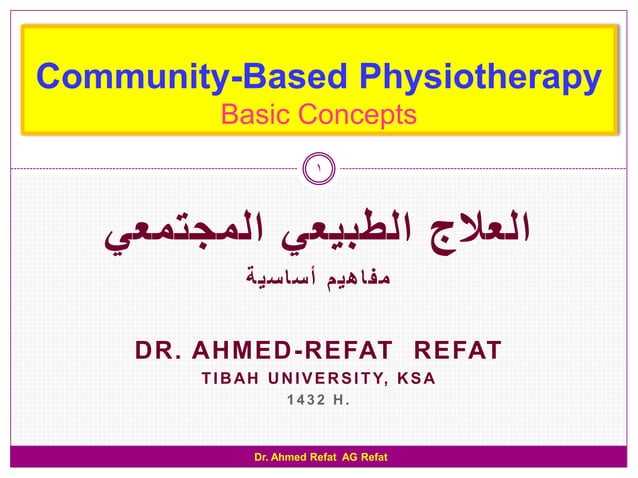 Community-Based Physiotherapy
Basic Concepts

١

العلاج الطبيعي المجتمعي

مفاهيم أساسية

DR. AHMED-REFAT REFAT
TIBAH UNIVERSITY, KSA
1432 H.

Dr. Ahmed Refat AG Refat